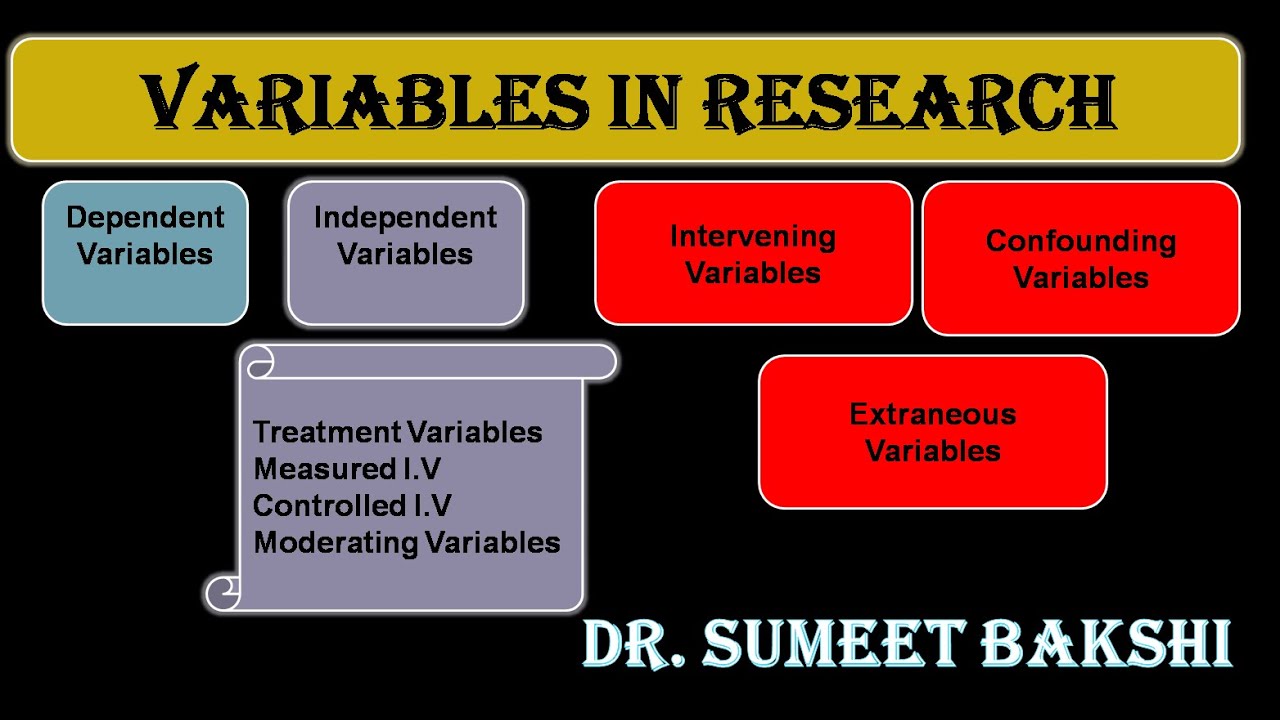 VARIABLES IN RESEARCH

Dependent Variables

Independent Variables

Intervening Variables

Confounding Variables

Treatment Variables
Measured I.V
Controlled I.V
Moderating Variables

Extraneous Variables

DR. SUMEET BAKSHI